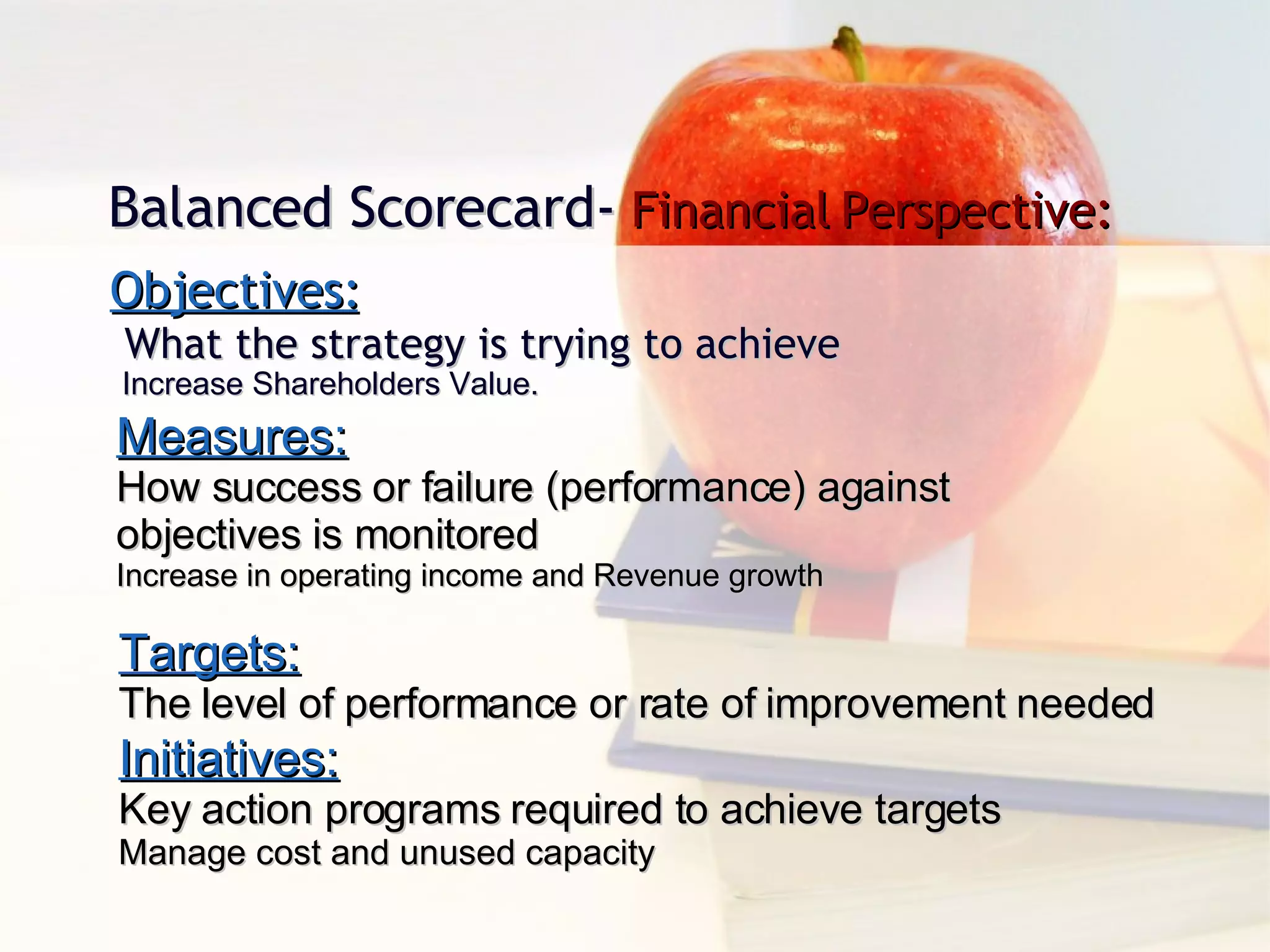 Balanced Scorecard- Financial Perspective:

Objectives:

What the strategy is trying to achieve

Increase Shareholders Value.

Measures:

How success or failure (performance) against objectives is monitored

Increase in operating income and Revenue growth

Targets:

The level of performance or rate of improvement needed

Initiatives:

Key action programs required to achieve targets

Manage cost and unused capacity